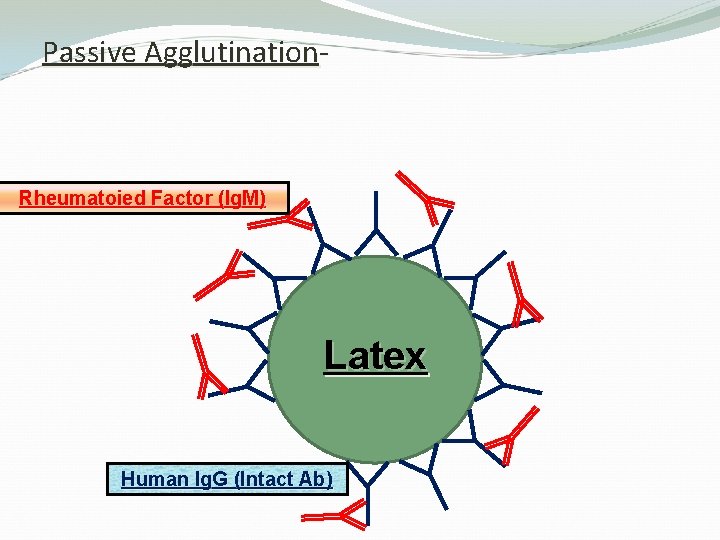 Passive Agglutination-

Rheumatoied Factor (IgM)

Latex

Human IgG (Intact Ab)